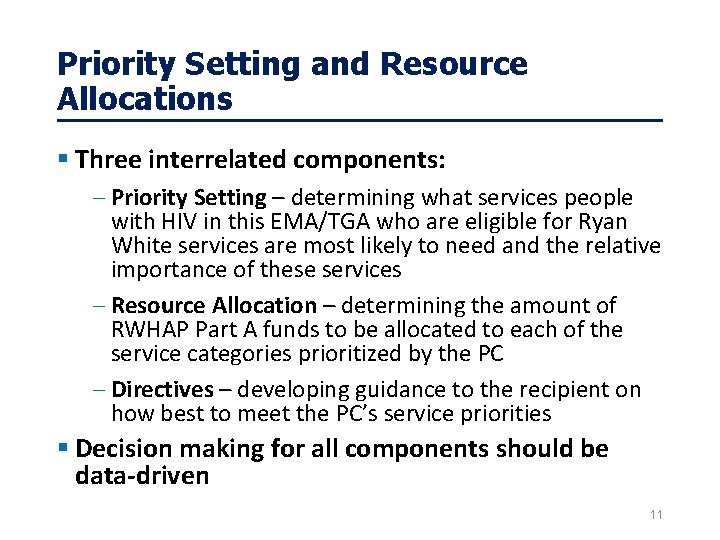 Priority Setting and Resource Allocations

▪ Three interrelated components:

– Priority Setting – determining what services people with HIV in this EMA/TGA who are eligible for Ryan White services are most likely to need and the relative importance of these services

– Resource Allocation – determining the amount of RWHAP Part A funds to be allocated to each of the service categories prioritized by the PC

– Directives – developing guidance to the recipient on how best to meet the PC's service priorities

▪ Decision making for all components should be data-driven

11